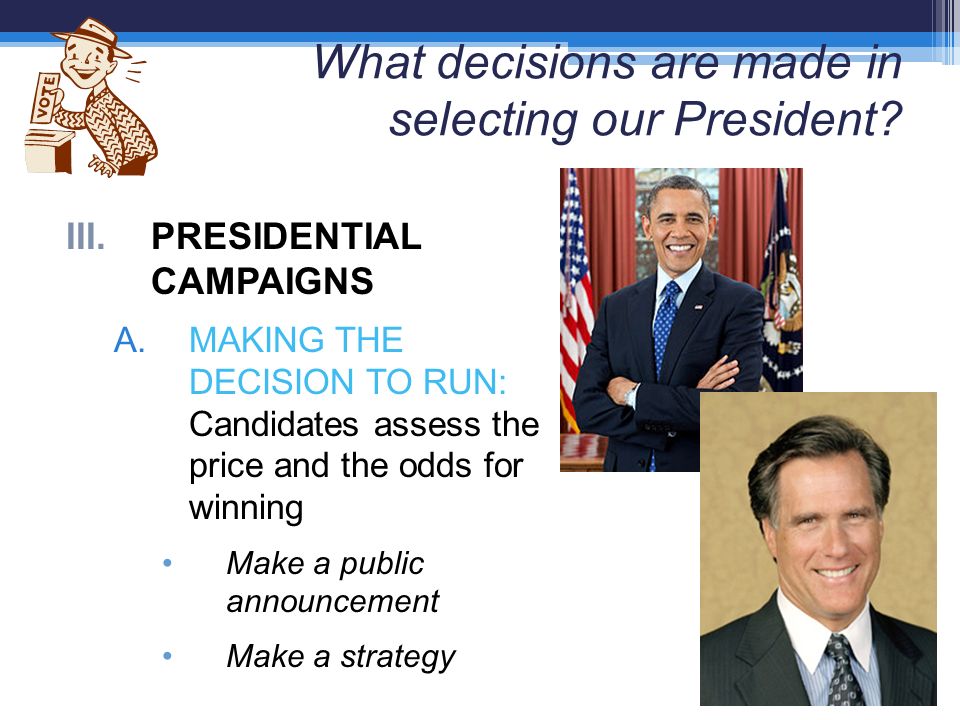 VOTE

What decisions are made in selecting our President?

III. PRESIDENTIAL CAMPAIGNS

A. MAKING THE DECISION TO RUN: Candidates assess the price and the odds for winning

• Make a public announcement

• Make a strategy